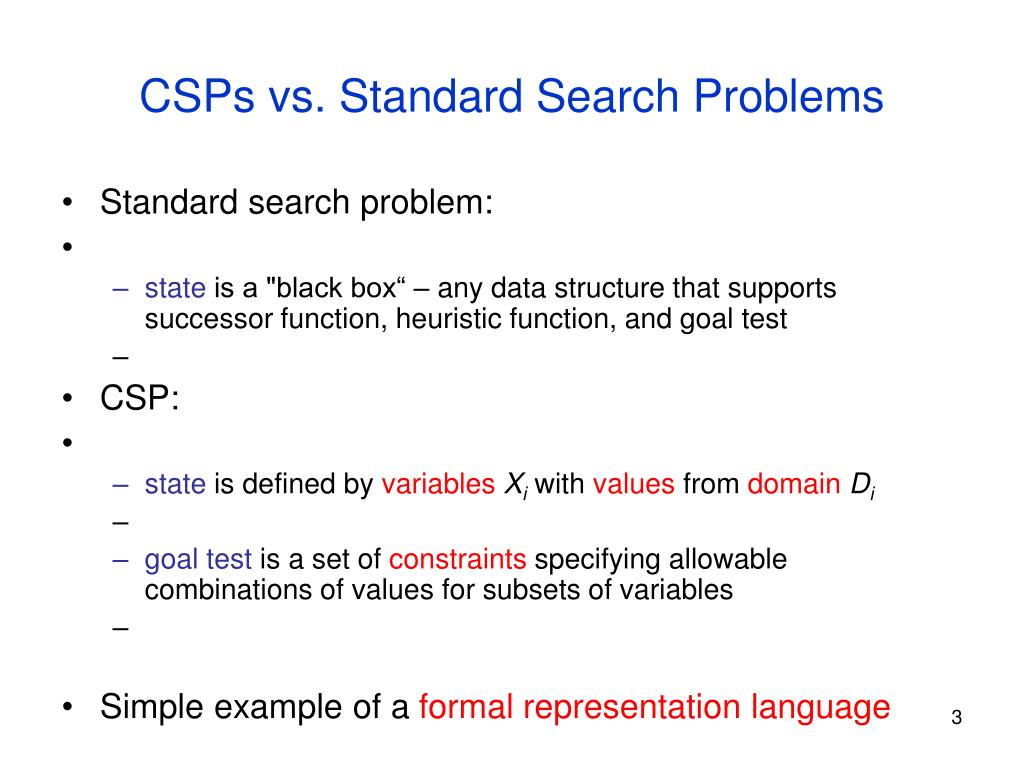 CSPs vs. Standard Search Problems

• Standard search problem:
•
– state is a "black box“ – any data structure that supports successor function, heuristic function, and goal test
–
• CSP:
•
– state is defined by variables $X_i$ with values from domain $D_i$
–
– goal test is a set of constraints specifying allowable combinations of values for subsets of variables
–

• Simple example of a formal representation language

3